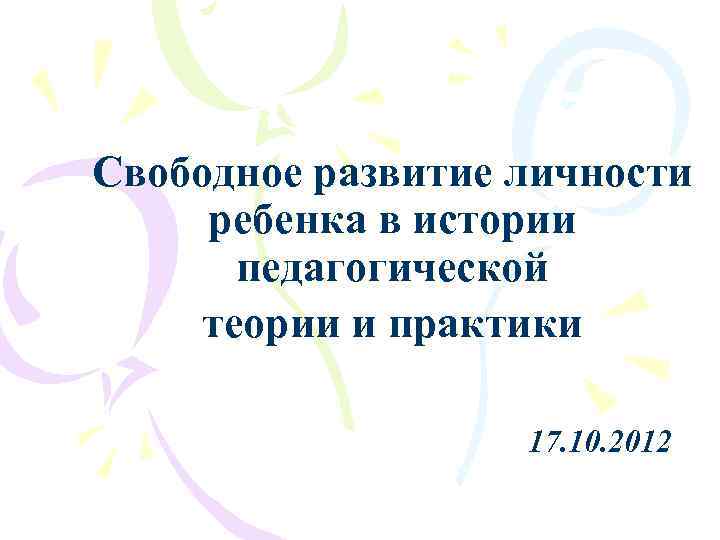 Свободное развитие личности ребенка в истории педагогической теории и практики

17.10.2012